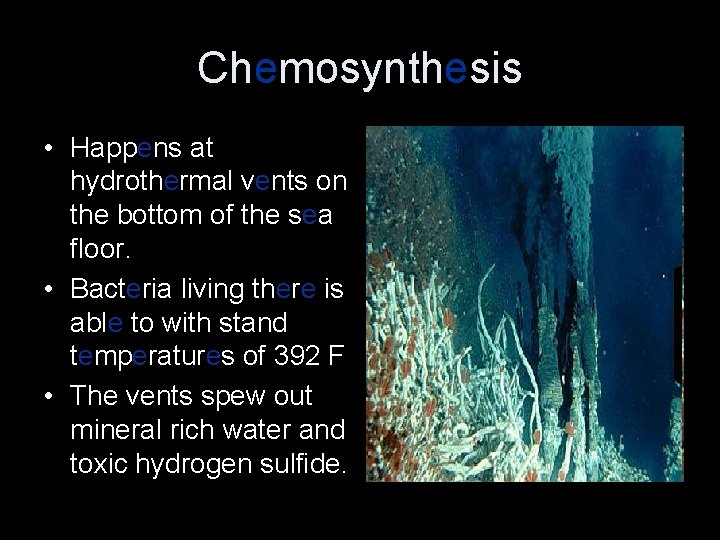 Chemosynthesis

• Happens at hydrothermal vents on the bottom of the sea floor.

• Bacteria living there is able to with stand temperatures of 392 F

• The vents spew out mineral rich water and toxic hydrogen sulfide.